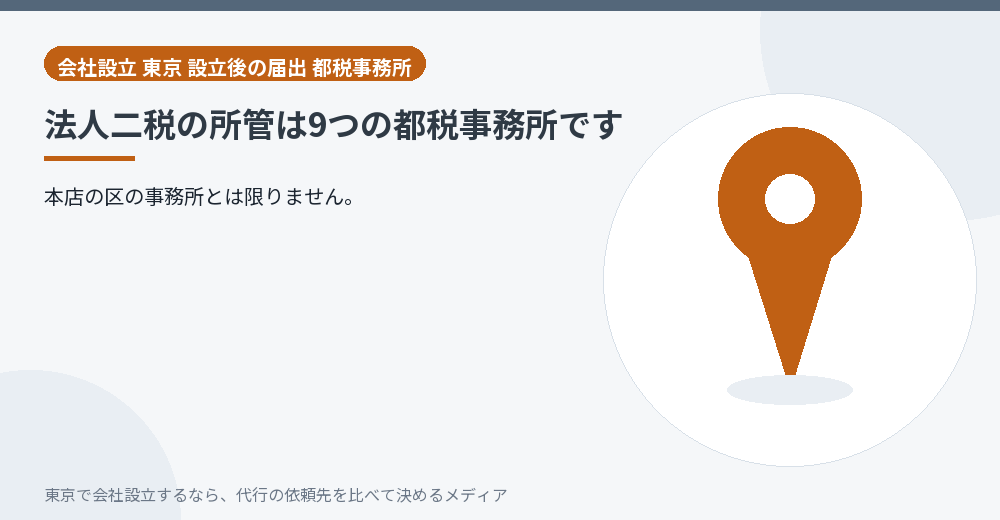 会社設立 東京 設立後の届出 都税事務所

法人二税の所管は9つの都税事務所です

本店の区の事務所とは限りません。

東京で会社設立するなら、代行の依頼先を比べて決めるメディア